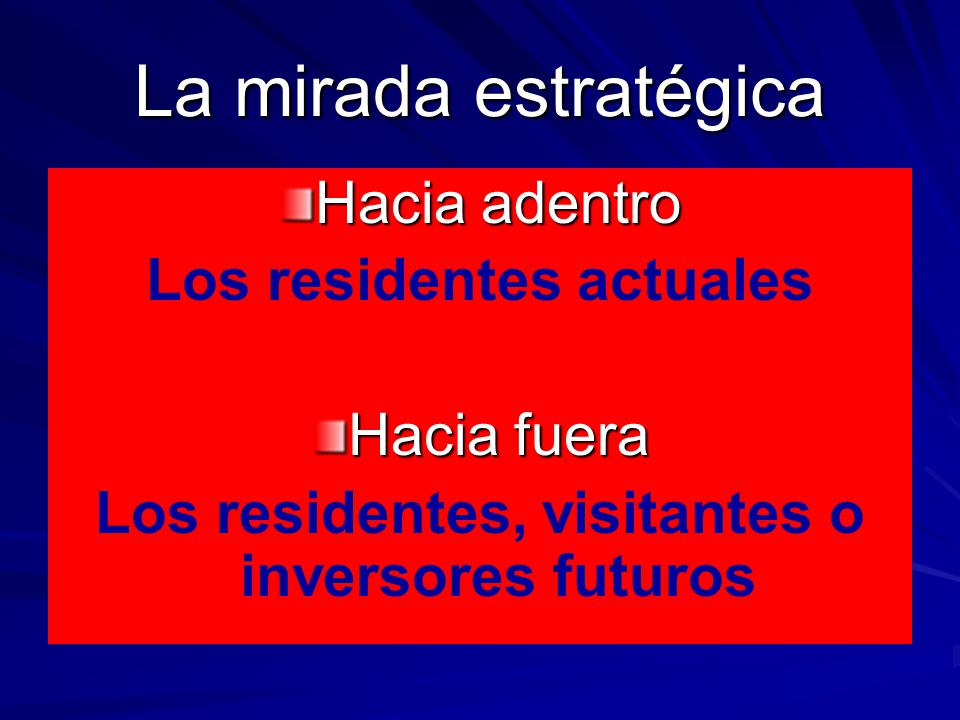 La mirada estratégica

Hacia adentro

Los residentes actuales

Hacia fuera

Los residentes, visitantes o inversores futuros